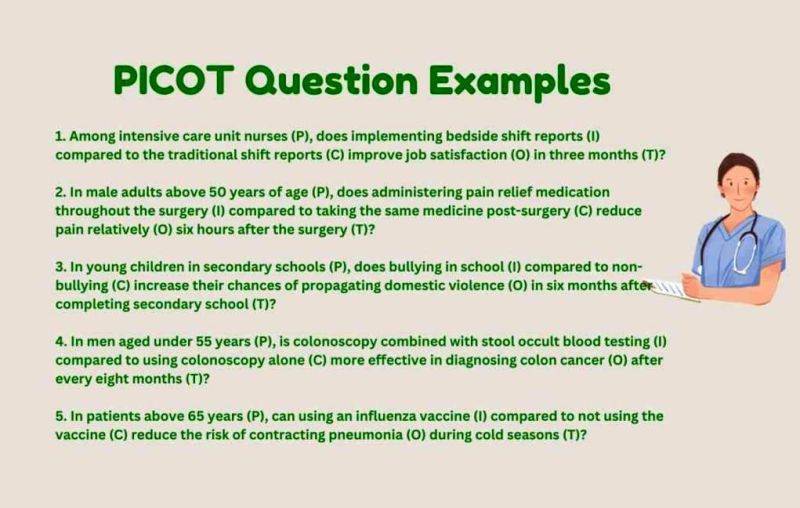 PICOT Question Examples

1. Among intensive care unit nurses (P), does implementing bedside shift reports (I) compared to the traditional shift reports (C) improve job satisfaction (O) in three months (T)?

2. In male adults above 50 years of age (P), does administering pain relief medication throughout the surgery (I) compared to taking the same medicine post-surgery (C) reduce pain relatively (O) six hours after the surgery (T)?

3. In young children in secondary schools (P), does bullying in school (I) compared to non-bullying (C) increase their chances of propagating domestic violence (O) in six months after completing secondary school (T)?

4. In men aged under 55 years (P), is colonoscopy combined with stool occult blood testing (I) compared to using colonoscopy alone (C) more effective in diagnosing colon cancer (O) after every eight months (T)?

5. In patients above 65 years (P), can using an influenza vaccine (I) compared to not using the vaccine (C) reduce the risk of contracting pneumonia (O) during cold seasons (T)?